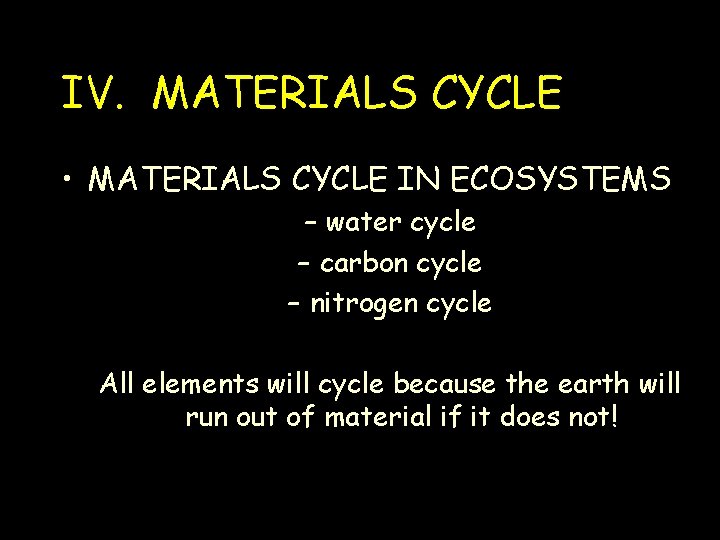 IV. MATERIALS CYCLE

• MATERIALS CYCLE IN ECOSYSTEMS

– water cycle

– carbon cycle

– nitrogen cycle

All elements will cycle because the earth will run out of material if it does not!